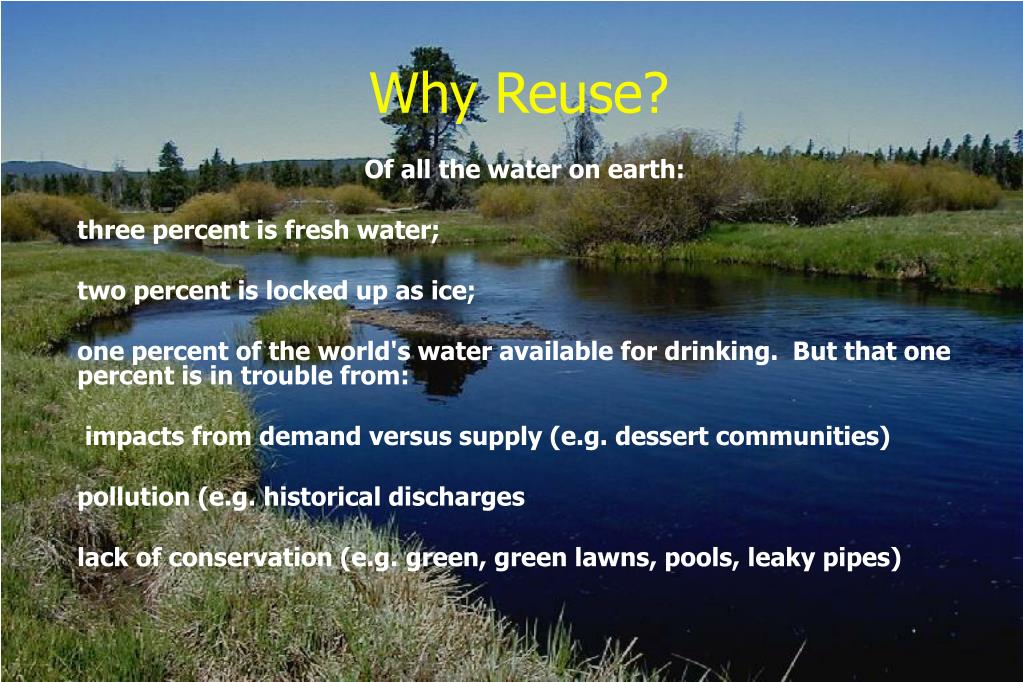 Why Reuse?

Of all the water on earth:

three percent is fresh water;

two percent is locked up as ice;

one percent of the world's water available for drinking. But that one percent is in trouble from:

impacts from demand versus supply (e.g. dessert communities)

pollution (e.g. historical discharges

lack of conservation (e.g. green, green lawns, pools, leaky pipes)